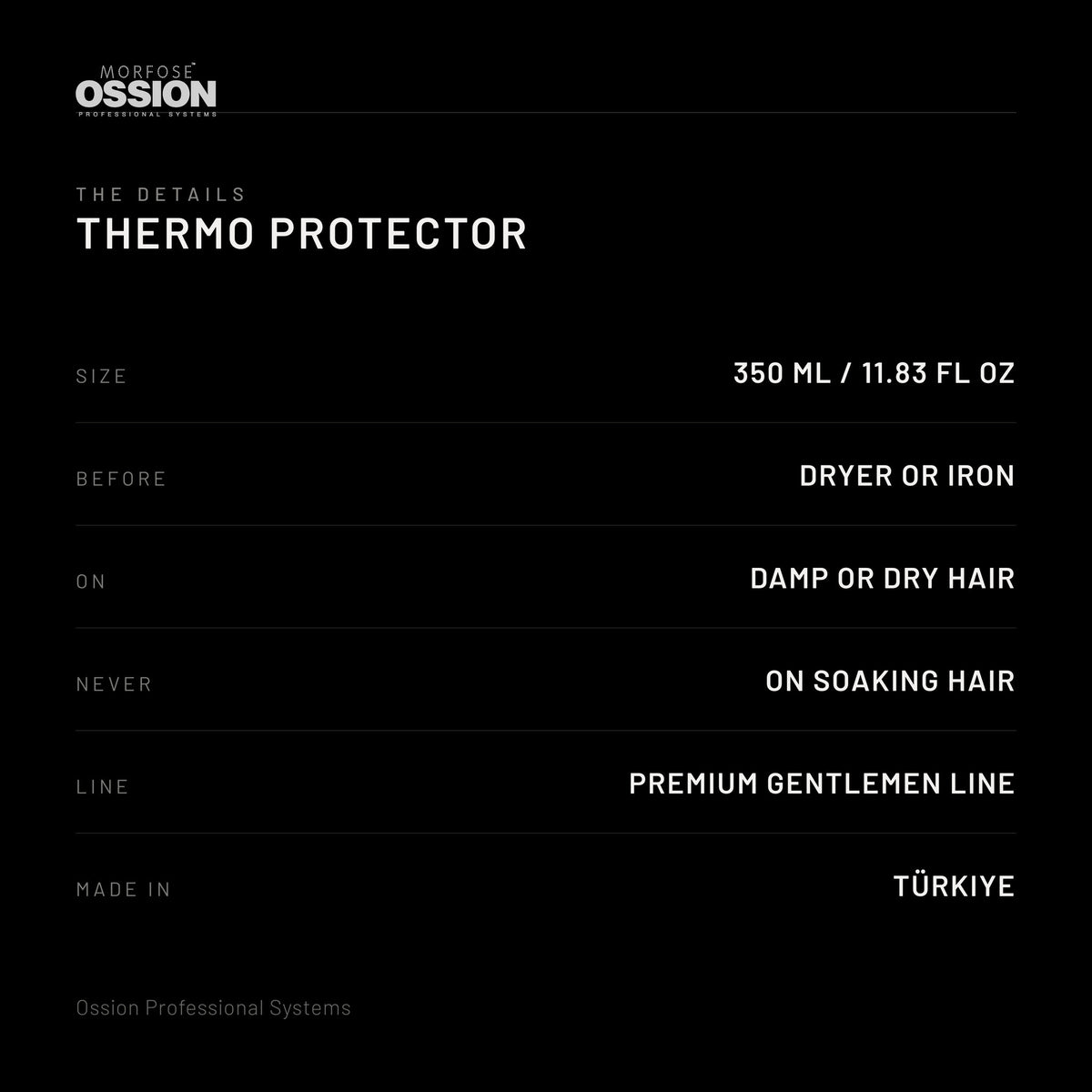 MORFOSE™
OSSION
PROFESSIONAL SYSTEMS

THE DETAILS
THERMO PROTECTOR

| SIZE | 350 ML / 11.83 FL OZ |
|---|---|
| BEFORE | DRYER OR IRON |
| ON | DAMP OR DRY HAIR |
| NEVER | ON SOAKING HAIR |
| LINE | PREMIUM GENTLEMEN LINE |
| MADE IN | TÜRKIYE |

Ossion Professional Systems